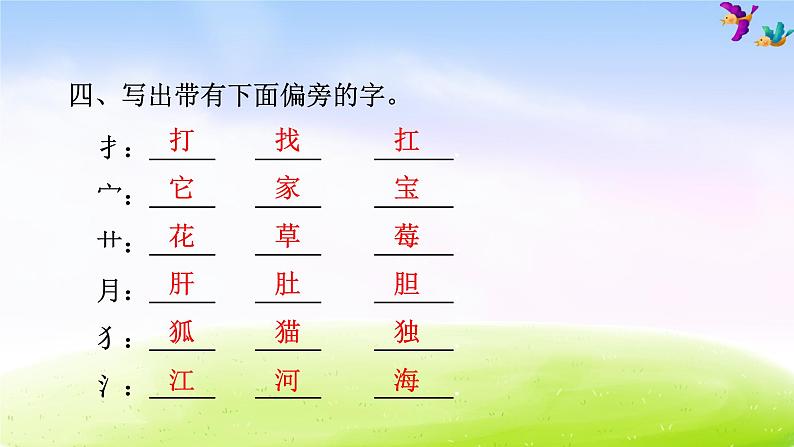 四、写出带有下面偏旁的字。

扌：打 找 扛

宀：它 家 宝

艹：花 草 莓

月：肝 肚 胆

犭：狐 猫 独

氵：江 河 海